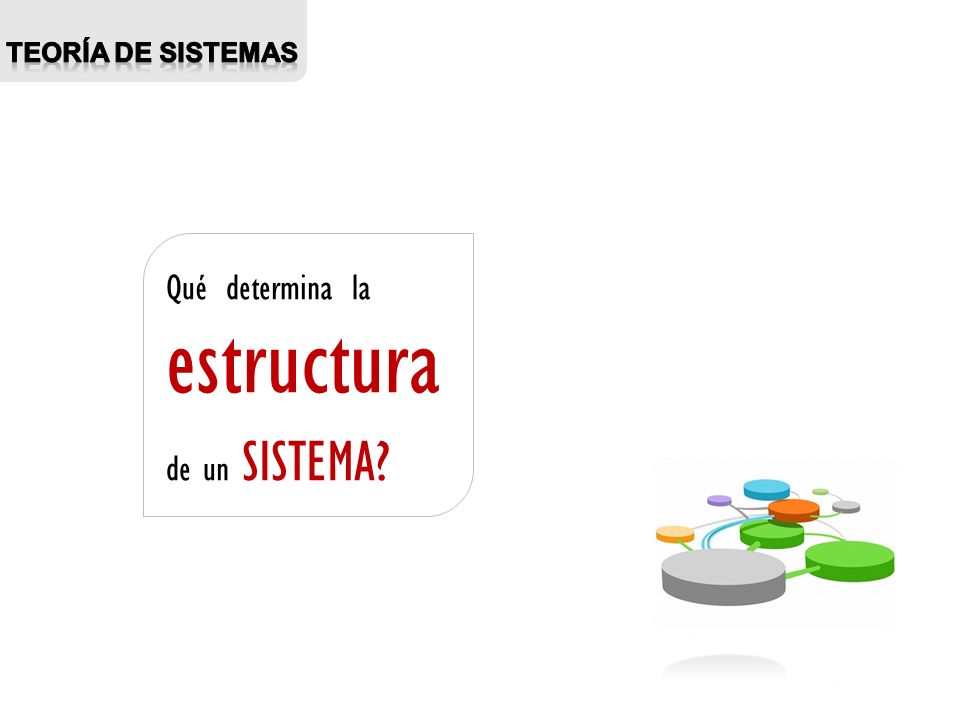 TEORÍA DE SISTEMAS

Qué determina la estructura de un SISTEMA?